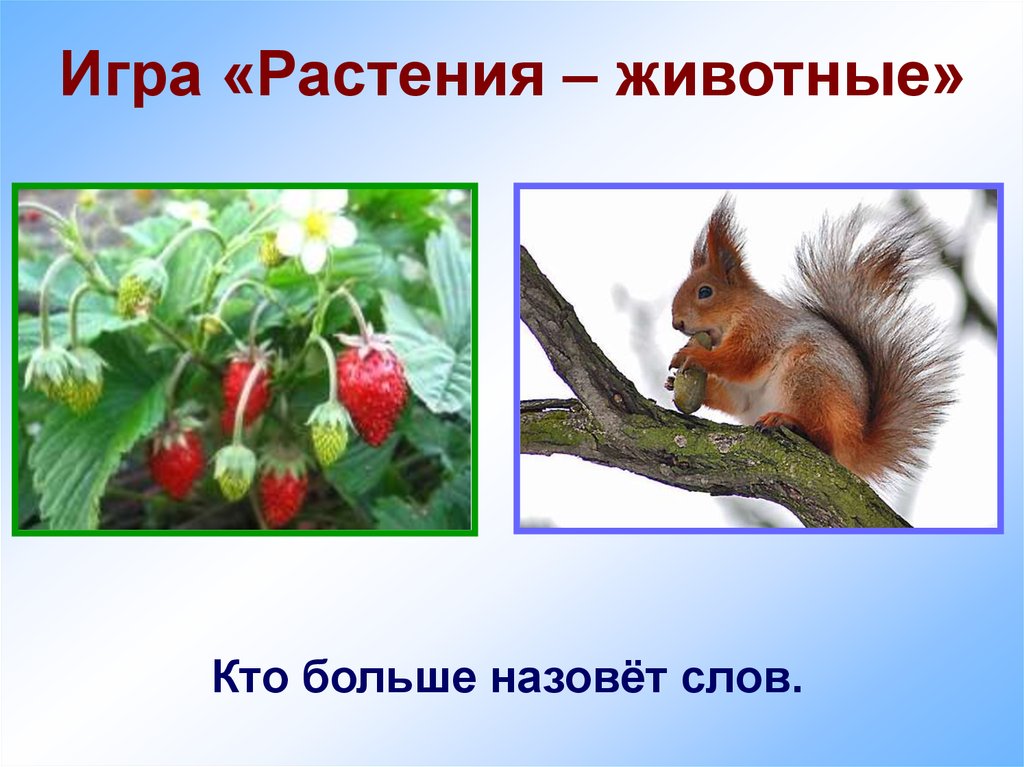 Игра «Растения – животные»

Кто больше назовёт слов.